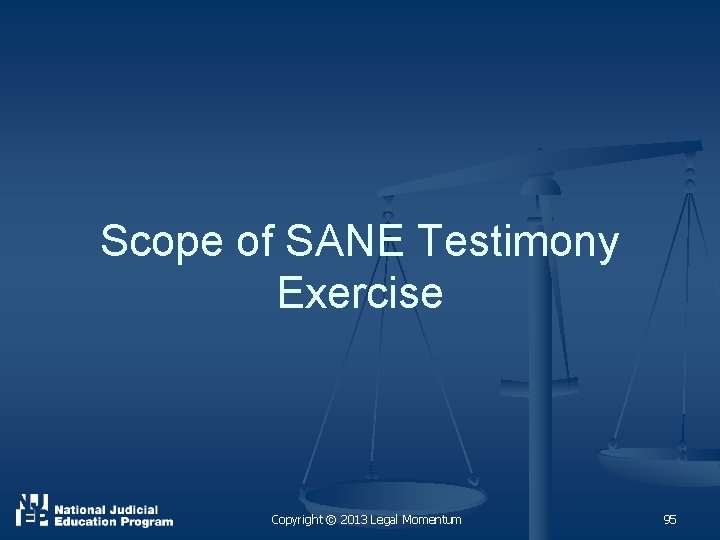 Scope of SANE Testimony Exercise

NJEP National Judicial Education Program

Copyright © 2013 Legal Momentum

95